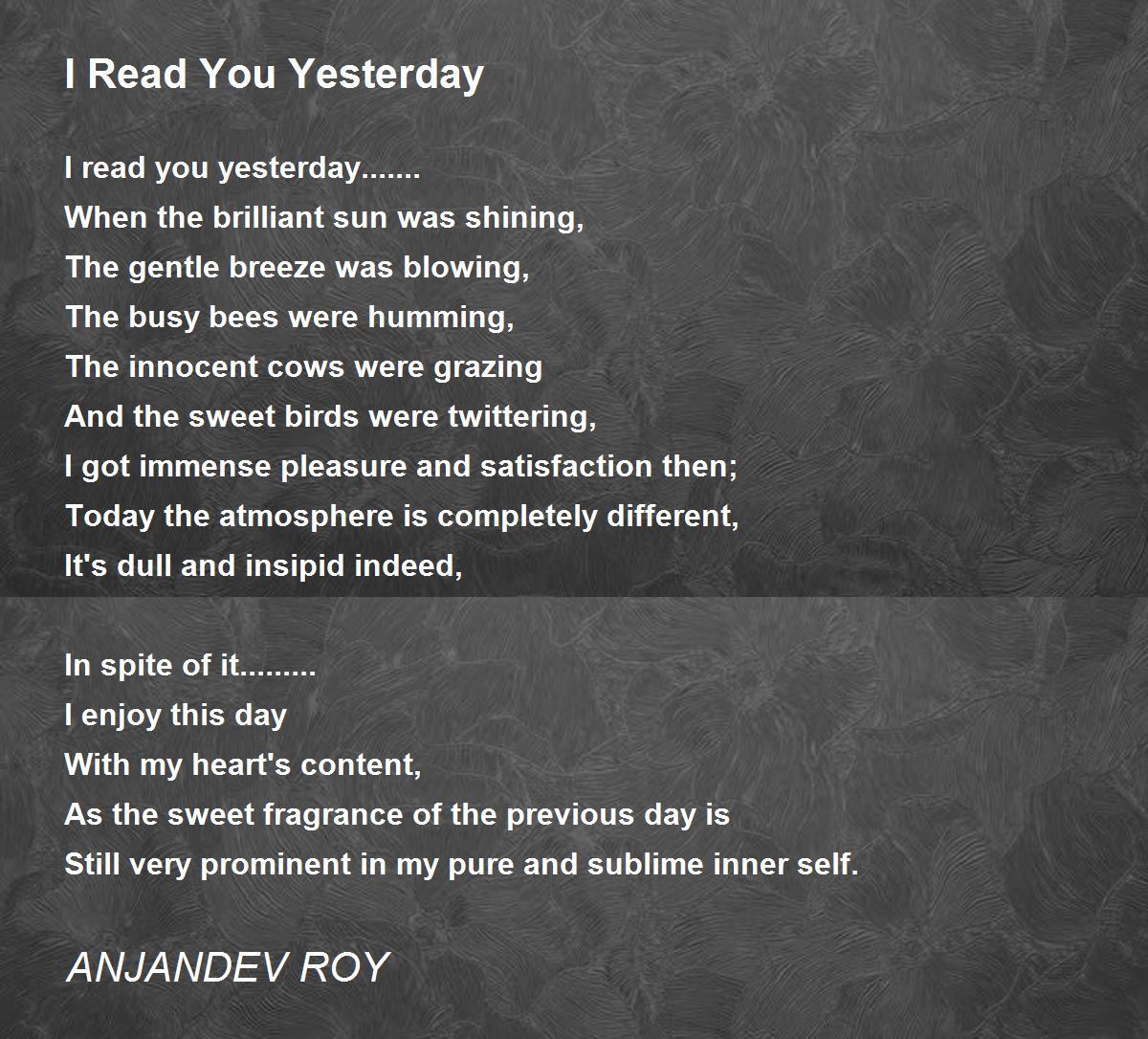 I Read You Yesterday

I read you yesterday.......
When the brilliant sun was shining,
The gentle breeze was blowing,
The busy bees were humming,
The innocent cows were grazing
And the sweet birds were twittering,
I got immense pleasure and satisfaction then;
Today the atmosphere is completely different,
It's dull and insipid indeed,

In spite of it.........
I enjoy this day
With my heart's content,
As the sweet fragrance of the previous day is
Still very prominent in my pure and sublime inner self.

ANJANDEV ROY